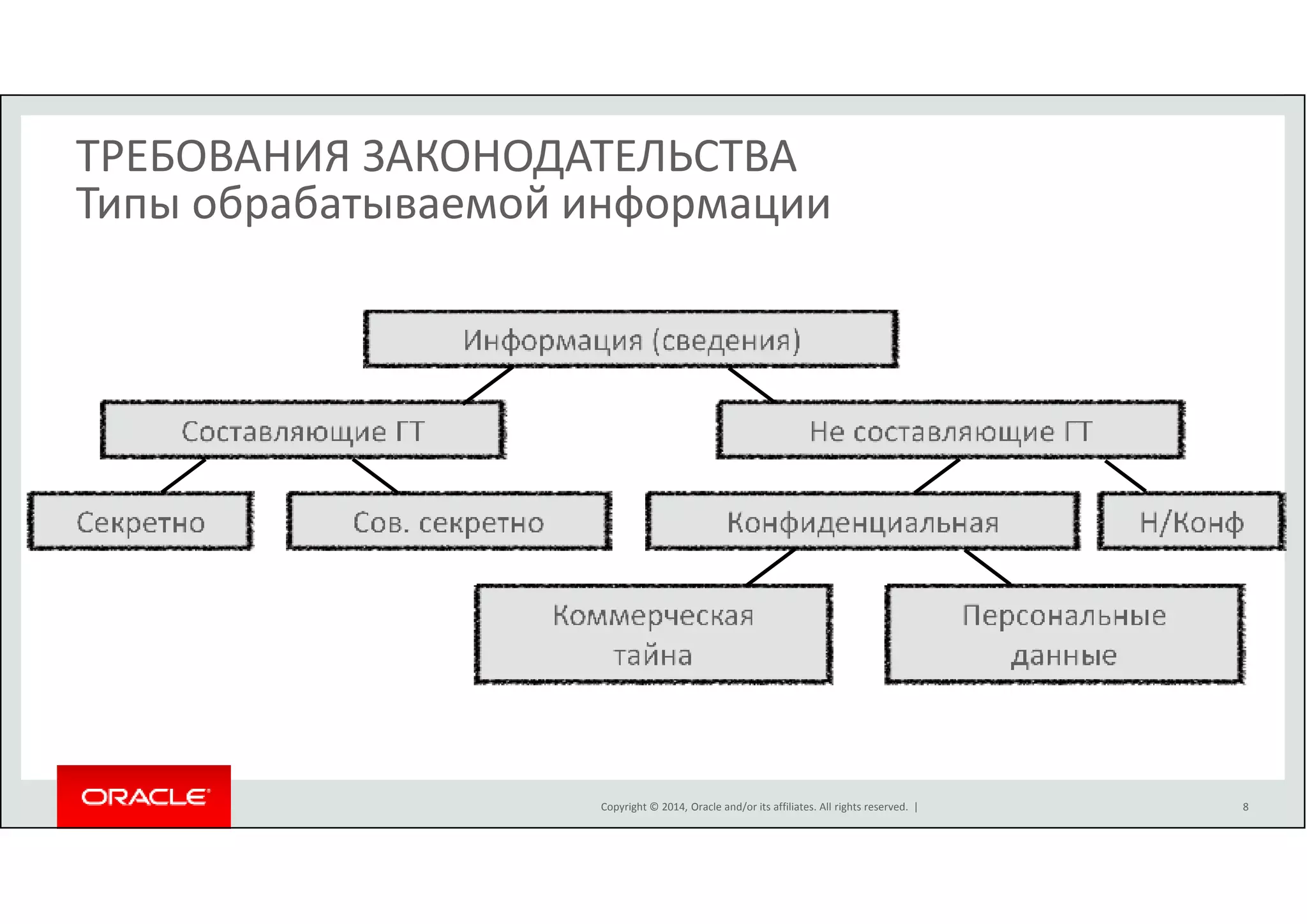 ТРЕБОВАНИЯ ЗАКОНОДАТЕЛЬСТВА
Типы обрабатываемой информации

Информация (сведения)

Составляющие ГТ

Не составляющие ГТ

Секретно

Сов. секретно

Конфиденциальная

Н/Конф

Коммерческая тайна

Персональные данные

ORACLE

Copyright © 2014, Oracle and/or its affiliates. All rights reserved. |

8